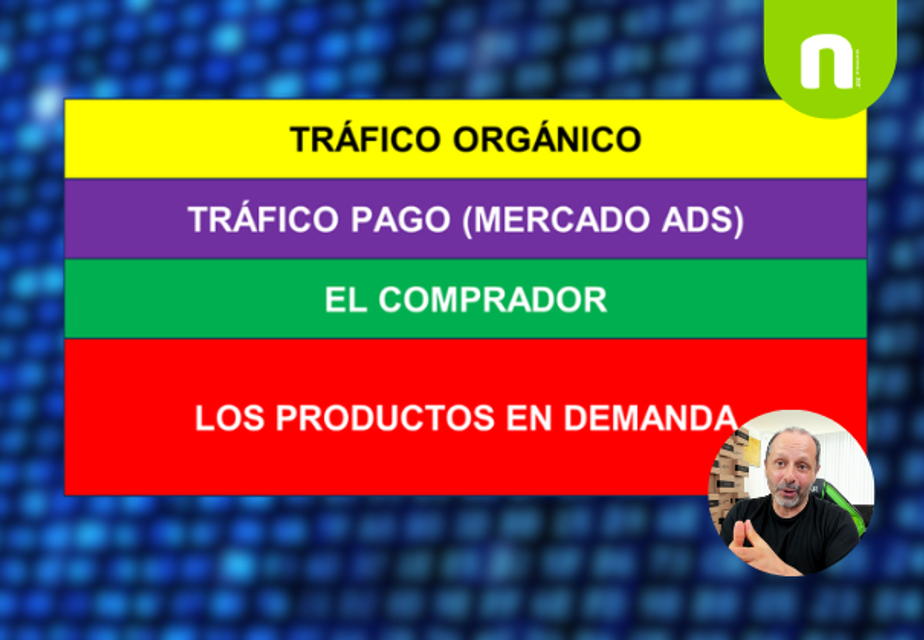 n

TRÁFICO ORGÁNICO

TRÁFICO PAGO (MERCADO ADS)

EL COMPRADOR

LOS PRODUCTOS EN DEMANDA